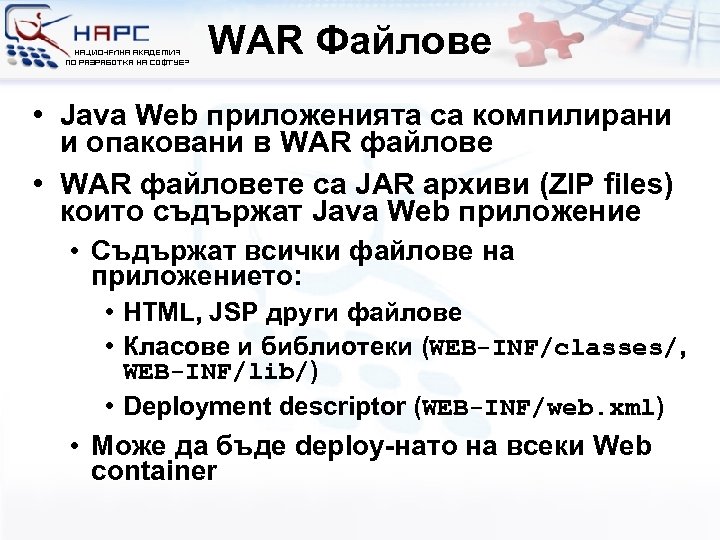 НАРС
НАЦИОНАЛНА АКАДЕМИЯ ПО РАЗРАБОТКА НА СОФТУЕР

WAR Файлове

• Java Web приложенията са компилирани и опаковани в WAR файлове
• WAR файловете са JAR архиви (ZIP files) които съдържат Java Web приложение
  • Съдържат всички файлове на приложението:
    • HTML, JSP други файлове
    • Класове и библиотеки (WEB-INF/classes/, WEB-INF/lib/)
    • Deployment descriptor (WEB-INF/web.xml)
  • Може да бъде deploy-нато на всеки Web container